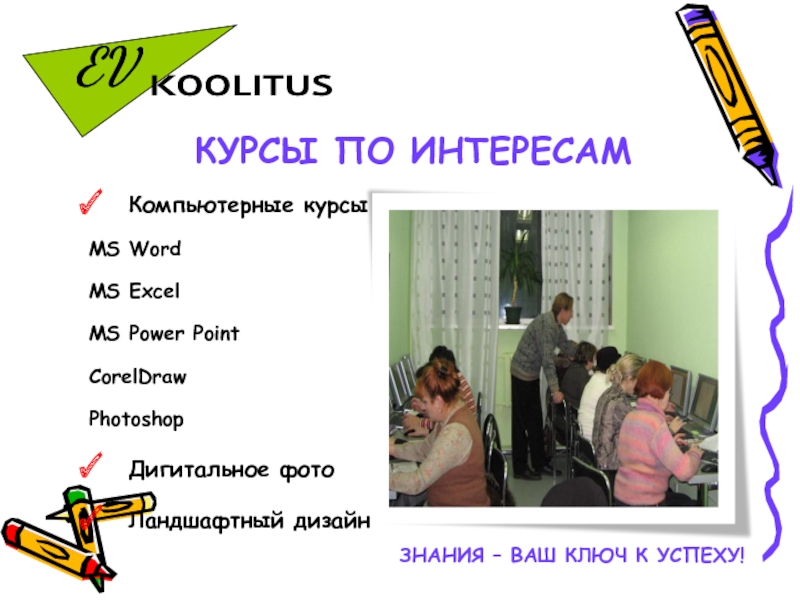 EV KOOLITUS

КУРСЫ ПО ИНТЕРЕСАМ

Компьютерные курсы

MS Word

MS Excel

MS Power Point

CorelDraw

Photoshop

Дигитальное фото

Ландшафтный дизайн

ЗНАНИЯ – ВАШ КЛЮЧ К УСПЕХУ!